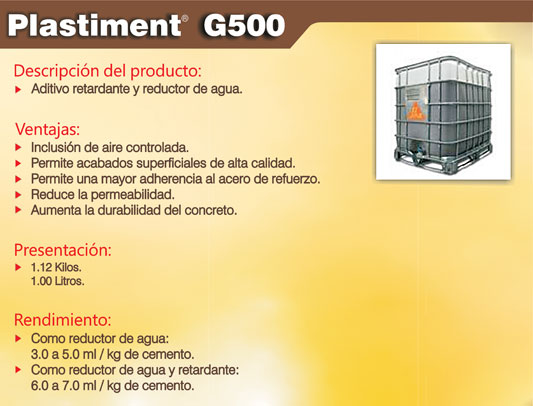 Plastiment® G500

Descripción del producto:
▸ Aditivo retardante y reductor de agua.

Ventajas:
▸ Inclusión de aire controlada.
▸ Permite acabados superficiales de alta calidad.
▸ Permite una mayor adherencia al acero de refuerzo.
▸ Reduce la permeabilidad.
▸ Aumenta la durabilidad del concreto.

Presentación:
▸ 1.12 Kilos.
1.00 Litros.

Rendimiento:
▸ Como reductor de agua:
3.0 a 5.0 ml / kg de cemento.
▸ Como reductor de agua y retardante:
6.0 a 7.0 ml / kg de cemento.